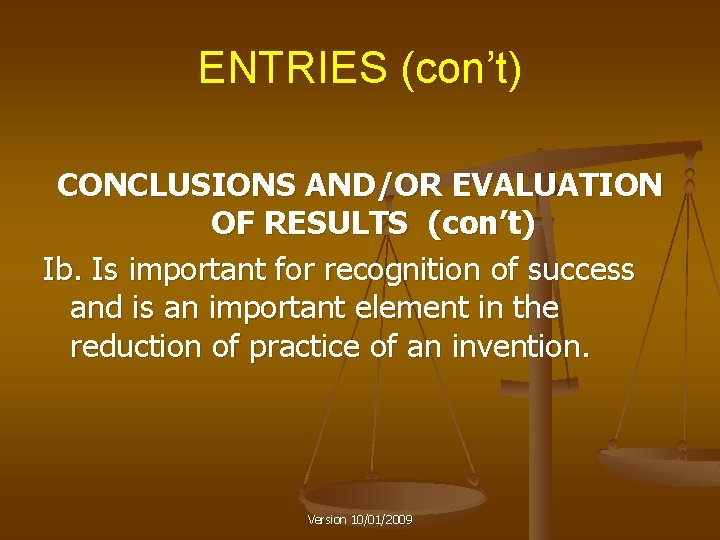 ENTRIES (con’t)

CONCLUSIONS AND/OR EVALUATION OF RESULTS (con’t)

Ib. Is important for recognition of success and is an important element in the reduction of practice of an invention.

Version 10/01/2009